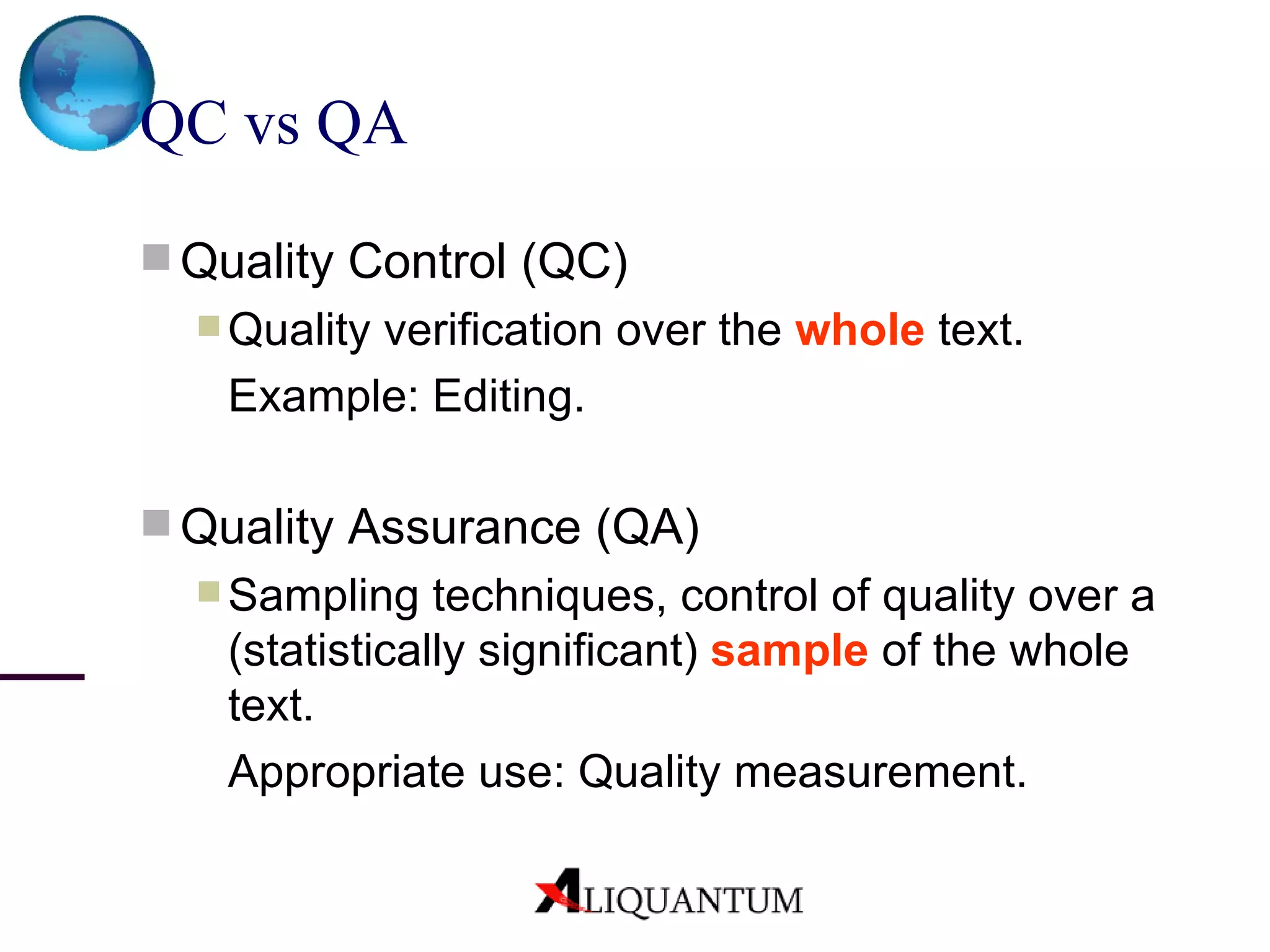 QC vs QA

Quality Control (QC)

Quality verification over the whole text.

Example: Editing.

Quality Assurance (QA)

Sampling techniques, control of quality over a (statistically significant) sample of the whole text.

Appropriate use: Quality measurement.

ALIQUANTUM